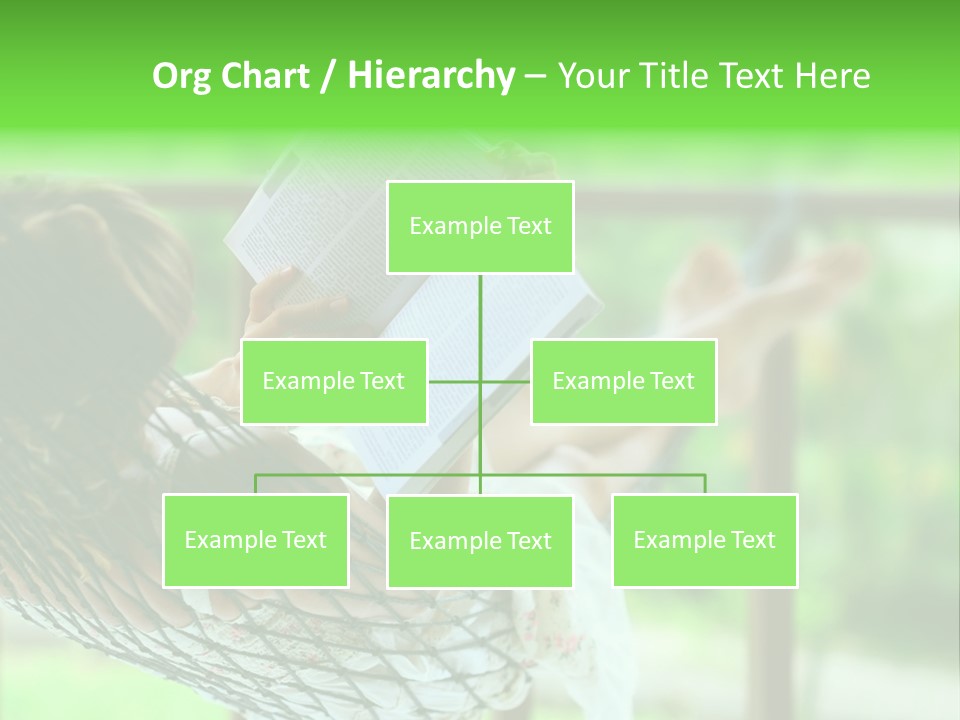 Org Chart / Hierarchy – Your Title Text Here

Example Text

Example Text

Example Text

Example Text

Example Text

Example Text